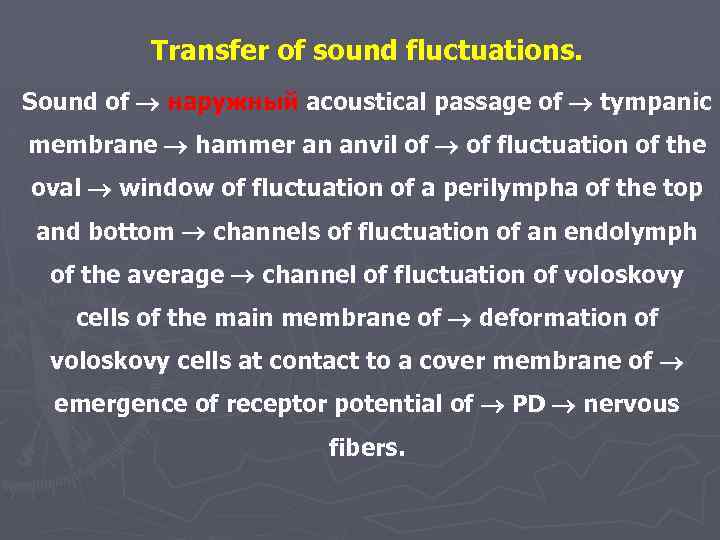 Transfer of sound fluctuations.

Sound of → наружный acoustical passage of → tympanic membrane → hammer an anvil of → of fluctuation of the oval → window of fluctuation of a perilympha of the top and bottom → channels of fluctuation of an endolymph of the average → channel of fluctuation of voloskovy cells of the main membrane of → deformation of voloskovy cells at contact to a cover membrane of → emergence of receptor potential of → PD → nervous fibers.